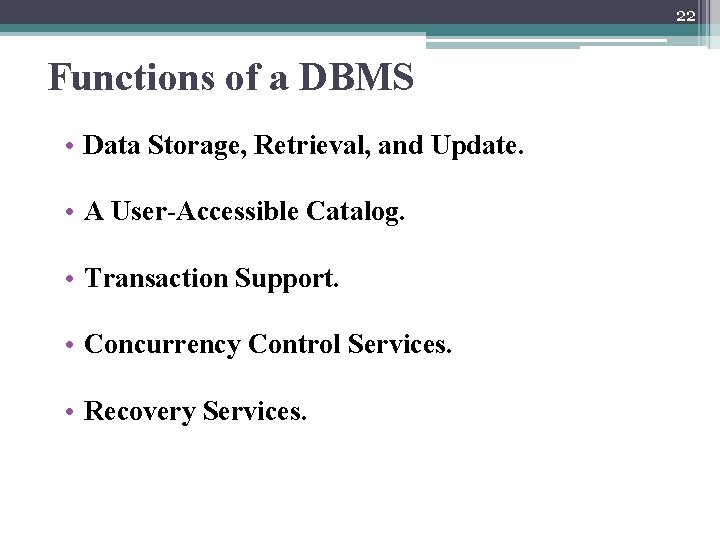 22

Functions of a DBMS

• Data Storage, Retrieval, and Update.

• A User-Accessible Catalog.

• Transaction Support.

• Concurrency Control Services.

• Recovery Services.